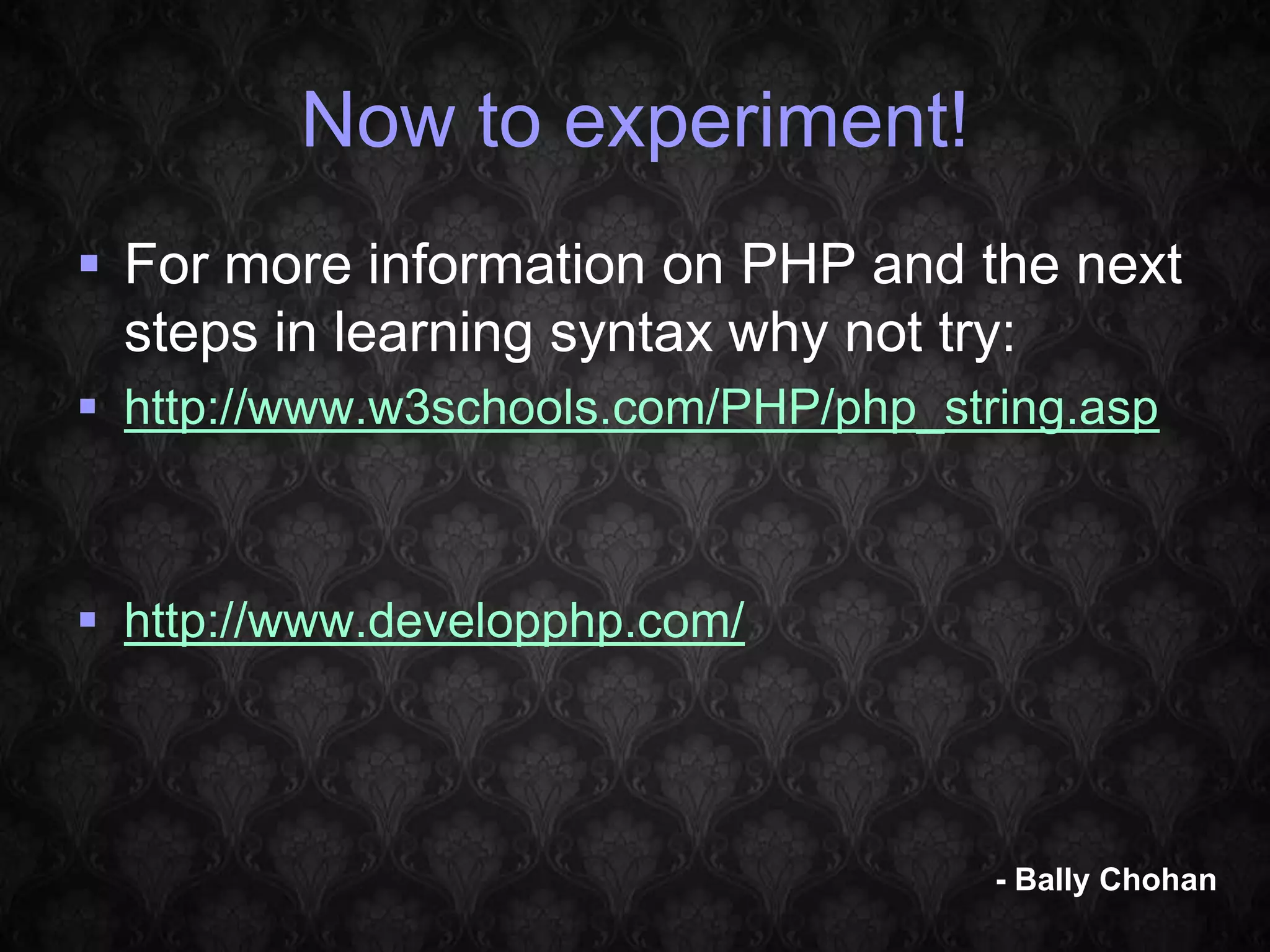 Now to experiment!

▪ For more information on PHP and the next steps in learning syntax why not try:

▪ http://www.w3schools.com/PHP/php_string.asp

▪ http://www.developphp.com/

- Bally Chohan